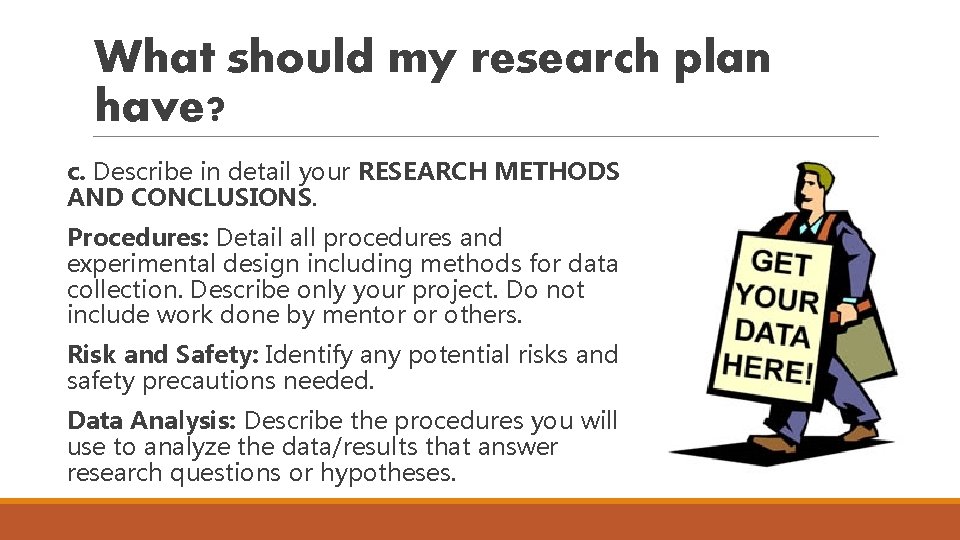 What should my research plan have?

c. Describe in detail your RESEARCH METHODS AND CONCLUSIONS.

Procedures: Detail all procedures and experimental design including methods for data collection. Describe only your project. Do not include work done by mentor or others.

Risk and Safety: Identify any potential risks and safety precautions needed.

Data Analysis: Describe the procedures you will use to analyze the data/results that answer research questions or hypotheses.

GET YOUR DATA HERE!